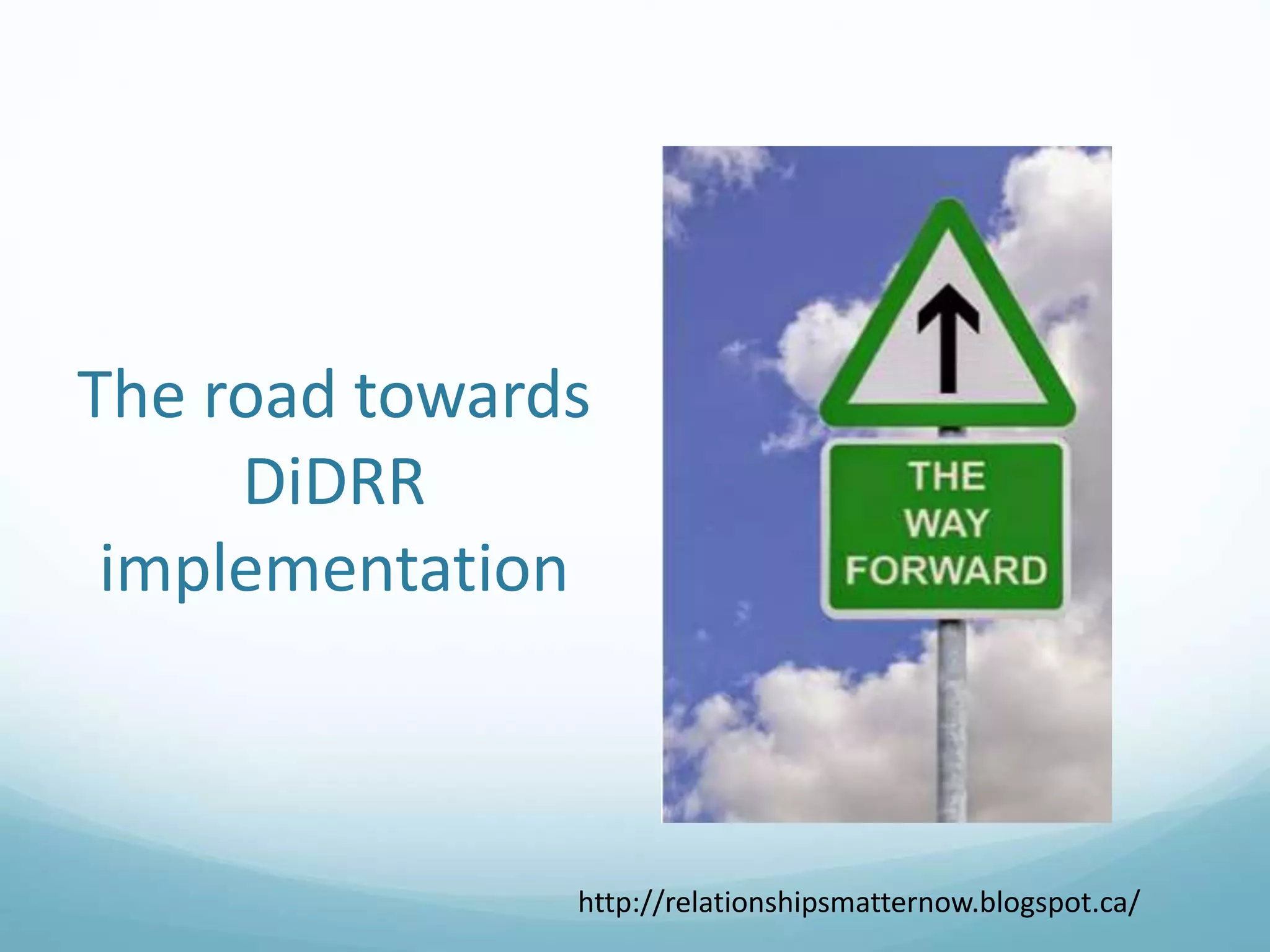 The road towards DiDRR implementation

THE WAY FORWARD

http://relationshipsmatternow.blogspot.ca/